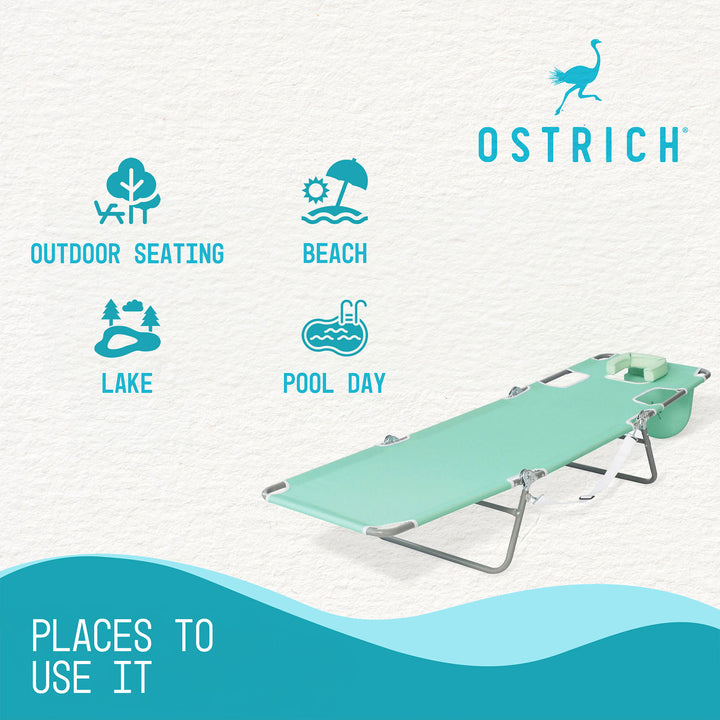 OSTRICH®

OUTDOOR SEATING

BEACH

LAKE

POOL DAY

PLACES TO USE IT